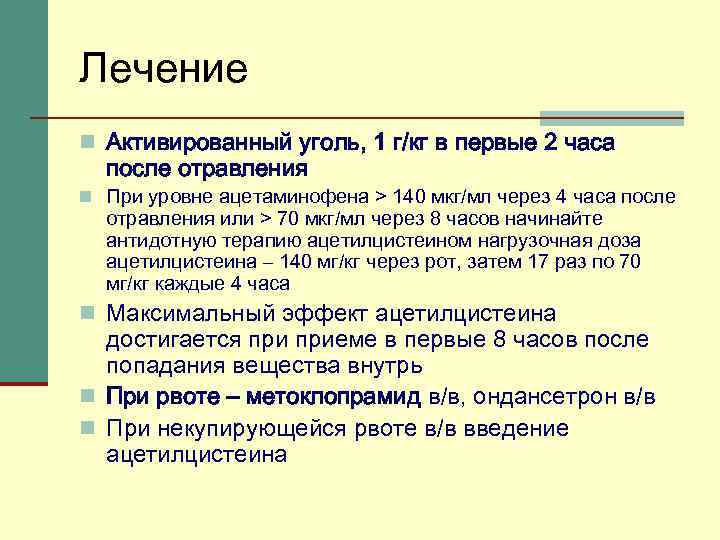 Лечение

Активированный уголь, 1 г/кг в первые 2 часа после отравления

При уровне ацетаминофена > 140 мкг/мл через 4 часа после отравления или > 70 мкг/мл через 8 часов начинайте антидотную терапию ацетилцистеином нагрузочная доза ацетилцистеина – 140 мг/кг через рот, затем 17 раз по 70 мг/кг каждые 4 часа

Максимальный эффект ацетилцистеина достигается при приеме в первые 8 часов после попадания вещества внутрь

При рвоте – метоклопрамид в/в, ондансетрон в/в

При некупирующейся рвоте в/в введение ацетилцистеина